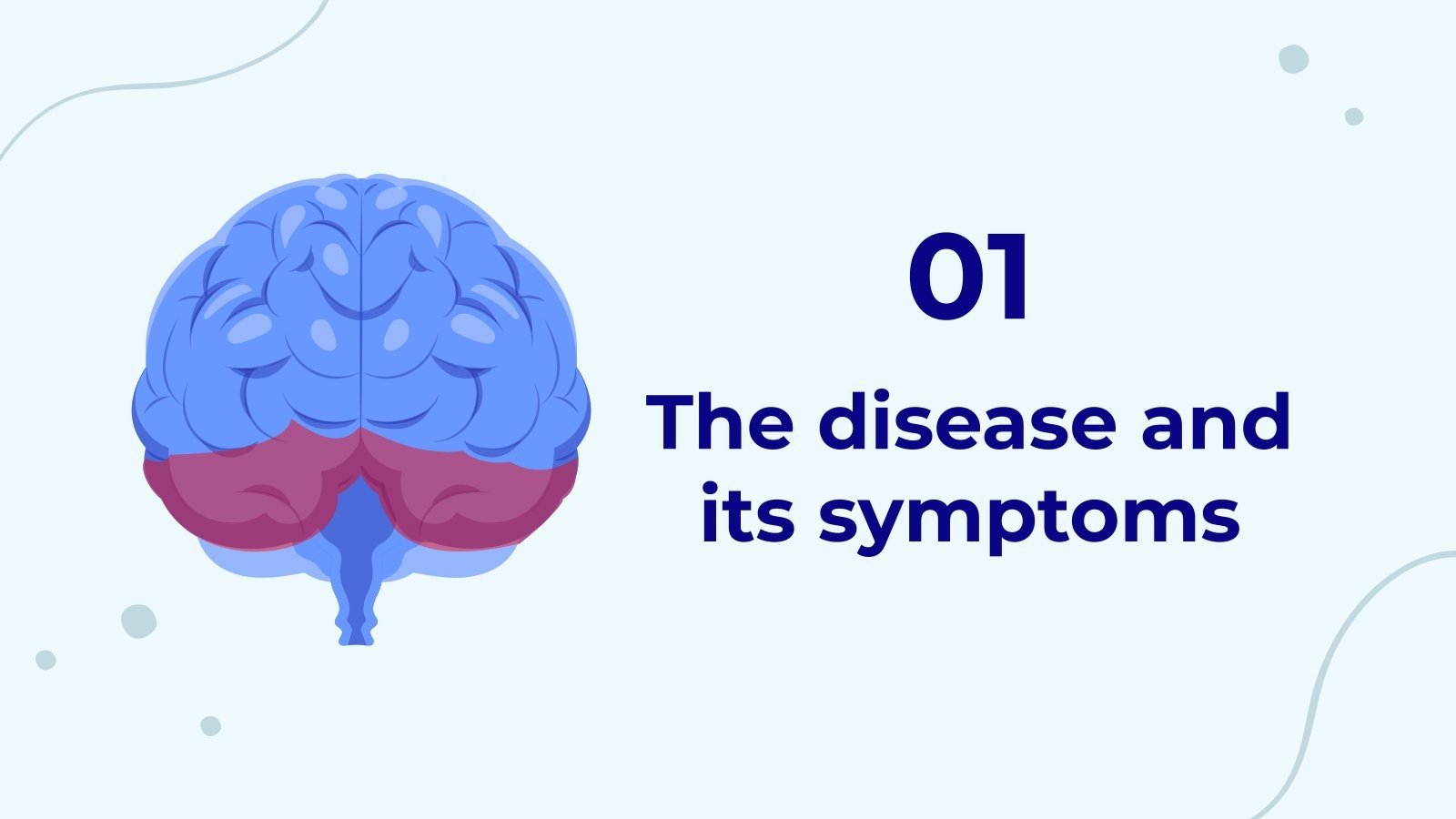 01

The disease and its symptoms